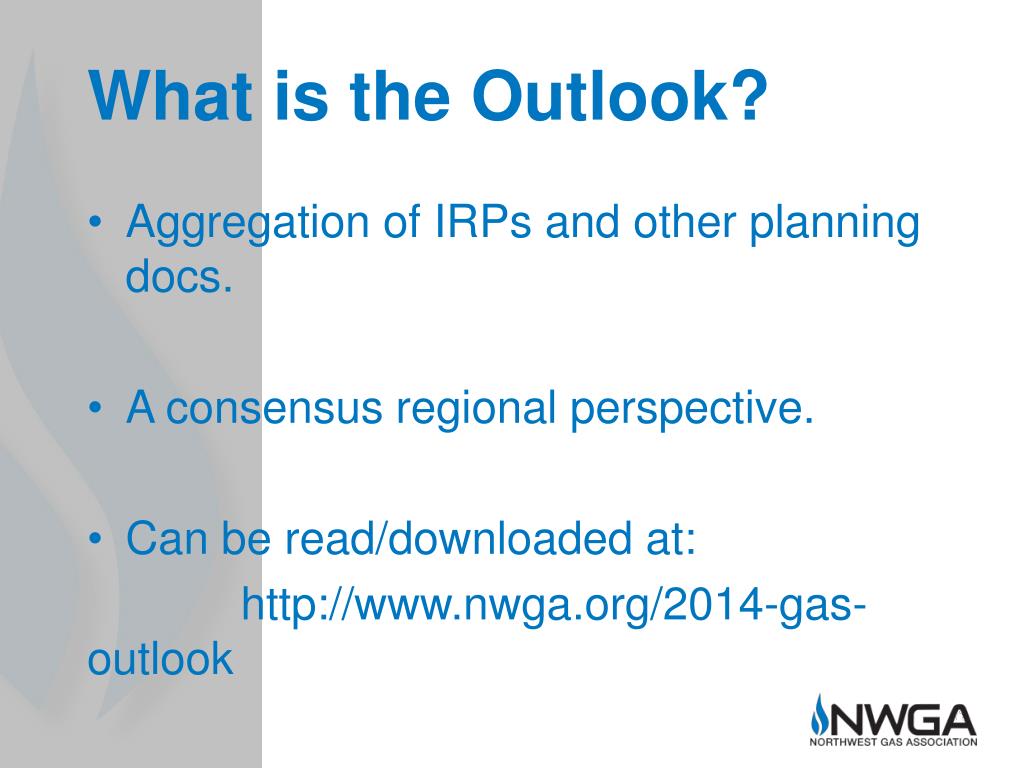 What is the Outlook?

• Aggregation of IRPs and other planning docs.

• A consensus regional perspective.

• Can be read/downloaded at:
http://www.nwga.org/2014-gas-outlook

NWGA
NORTHWEST GAS ASSOCIATION